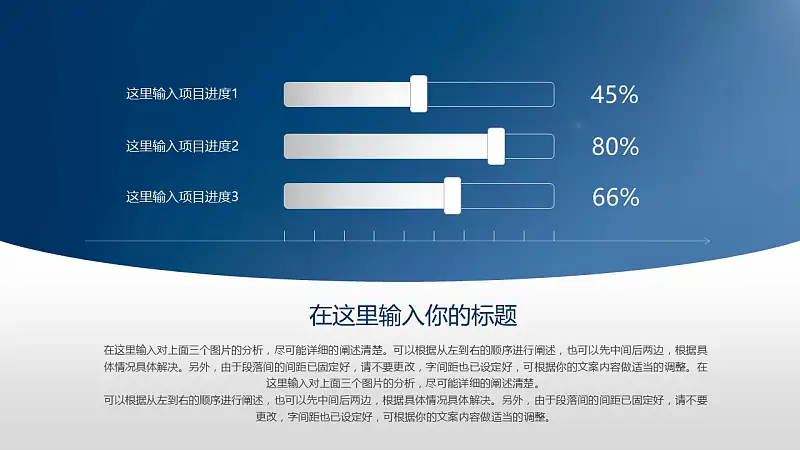 这里输入项目进度1

45%

这里输入项目进度2

80%

这里输入项目进度3

66%

在这里输入你的标题

在这里输入对上面三个图片的分析，尽可能详细的阐述清楚。可以根据从左到右的顺序进行阐述，也可以先中间后两边，根据具体情况具体解决。另外，由于段落间的间距已固定好，请不要更改，字间距也已设定好，可根据你的文案内容做适当的调整。在这里输入对上面三个图片的分析，尽可能详细的阐述清楚。

可以根据从左到右的顺序进行阐述，也可以先中间后两边，根据具体情况具体解决。另外，由于段落间的间距已固定好，请不要更改，字间距也已设定好，可根据你的文案内容做适当的调整。